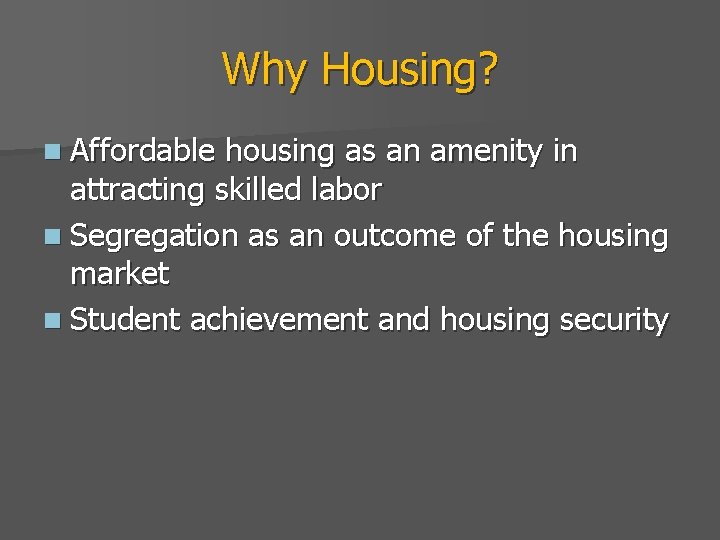 Why Housing?

- Affordable housing as an amenity in attracting skilled labor
- Segregation as an outcome of the housing market
- Student achievement and housing security